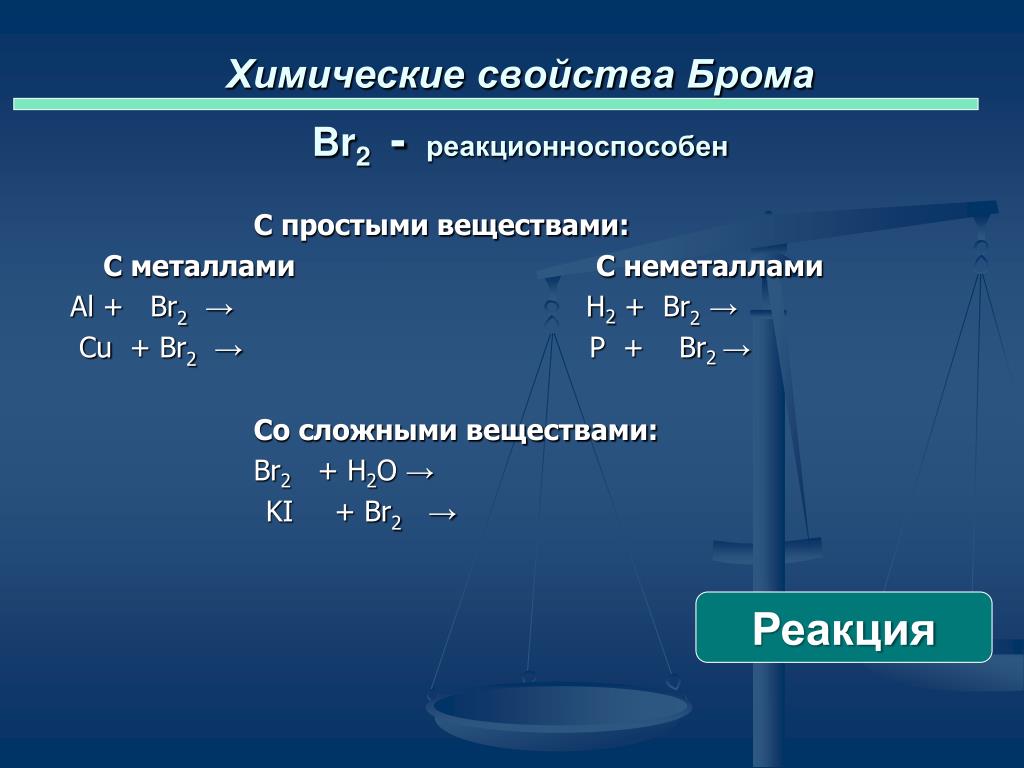 Химические свойства Брома

$Br_2$ - реакционноспособен

С простыми веществами:

С металлами

$Al + Br_2 \rightarrow$

$Cu + Br_2 \rightarrow$

С неметаллами

$H_2 + Br_2 \rightarrow$

$P + Br_2 \rightarrow$

Со сложными веществами:

$Br_2 + H_2O \rightarrow$

$KI + Br_2 \rightarrow$

Реакция